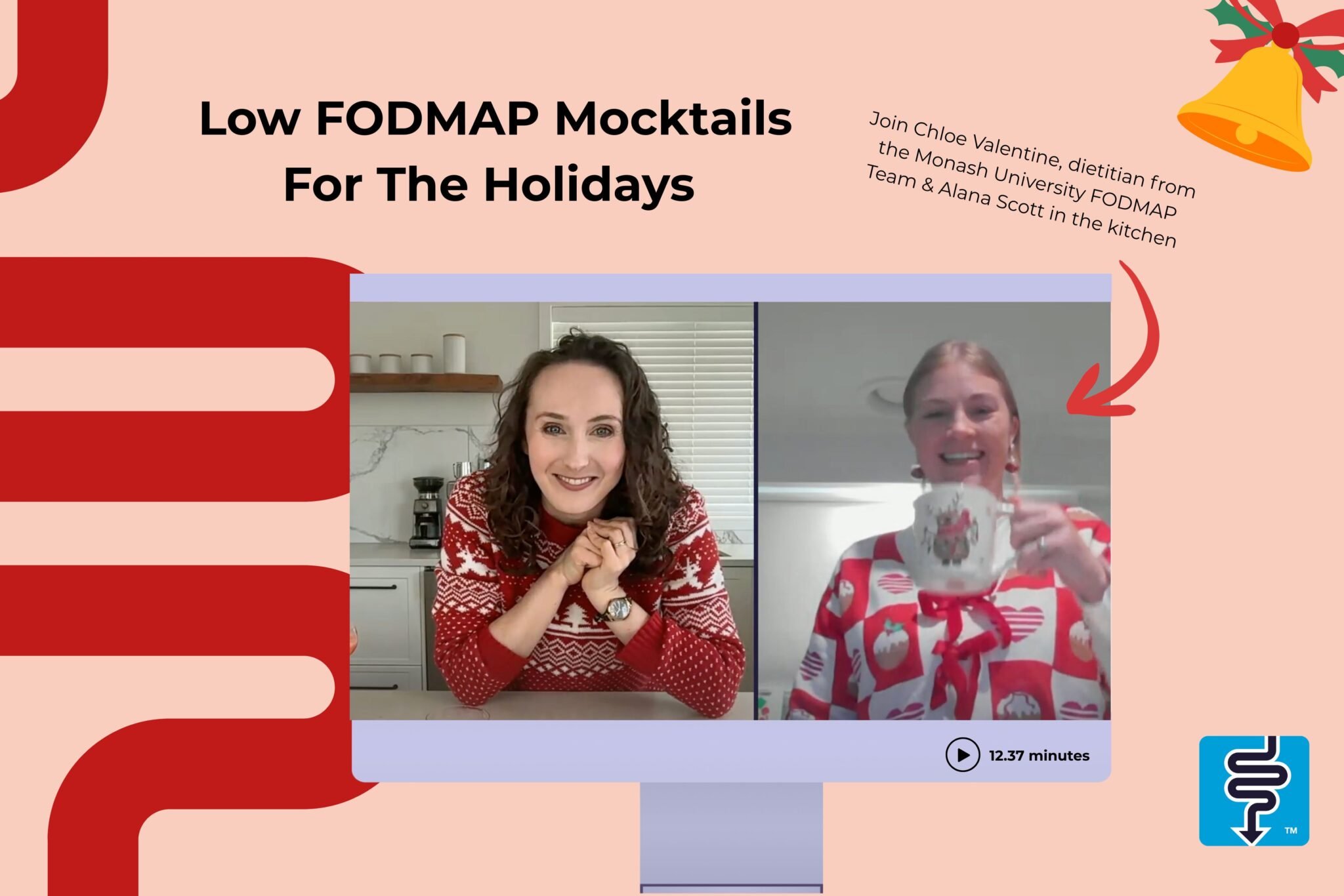 Low FODMAP Mocktails For The Holidays

Join Chloe Valentine, dietitian from the Monash University FODMAP Team & Alana Scott in the kitchen

12.37 minutes

TM